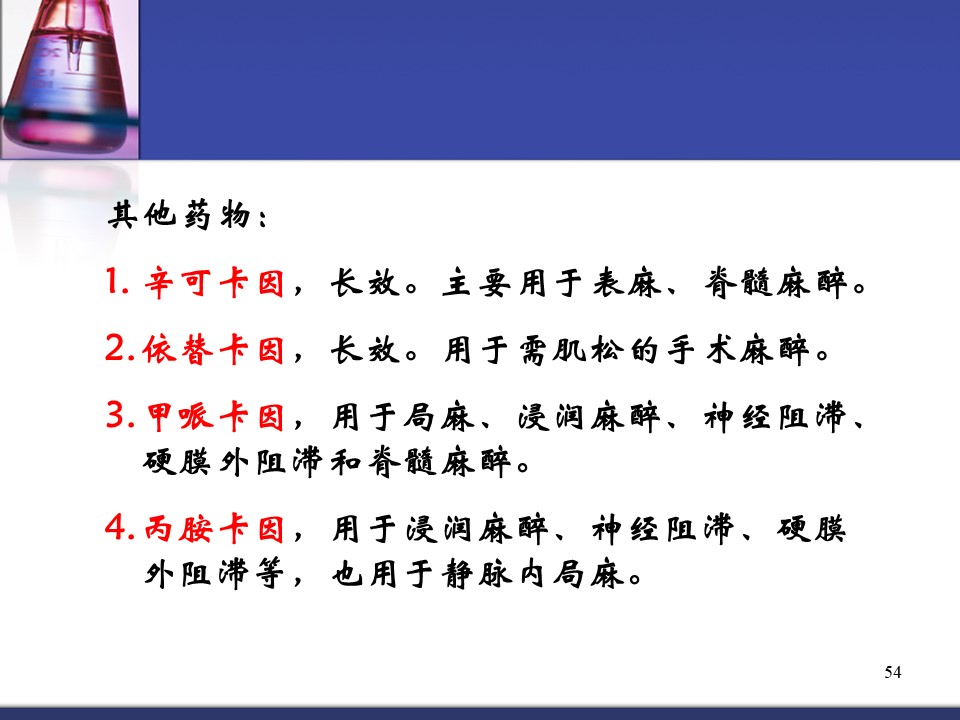 其他药物：

1. 辛可卡因，长效。主要用于表麻、脊髓麻醉。

2. 依替卡因，长效。用于需肌松的手术麻醉。

3. 甲哌卡因，用于局麻、浸润麻醉、神经阻滞、硬膜外阻滞和脊髓麻醉。

4. 丙胺卡因，用于浸润麻醉、神经阻滞、硬膜外阻滞等，也用于静脉内局麻。

54